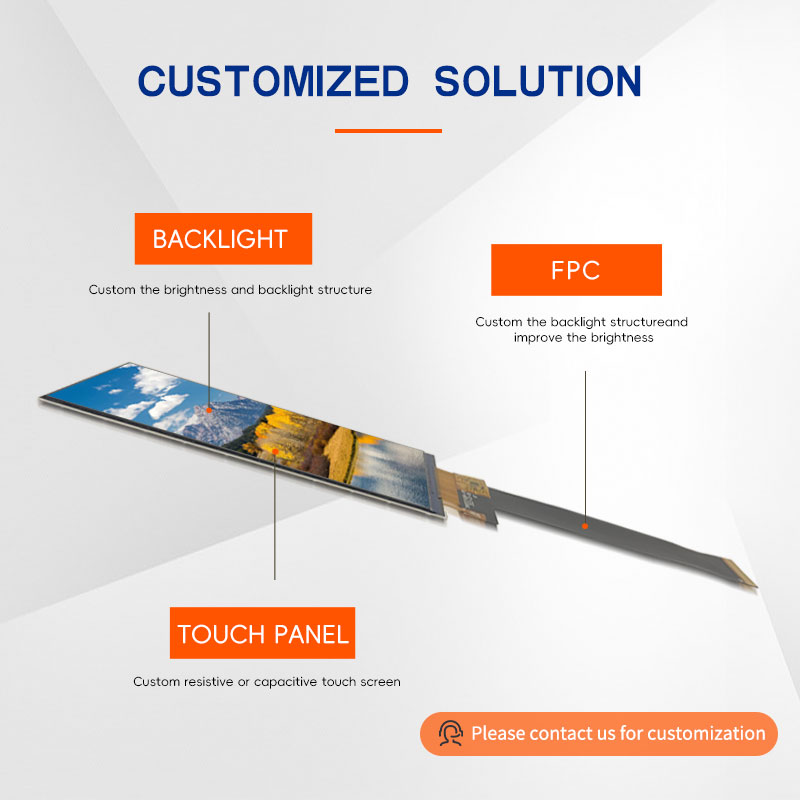 CUSTOMIZED SOLUTION

BACKLIGHT

Custom the brightness and backlight structure

FPC

Custom the backlight structureand improve the brightness

TOUCH PANEL

Custom resistive or capacitive touch screen

Please contact us for customization